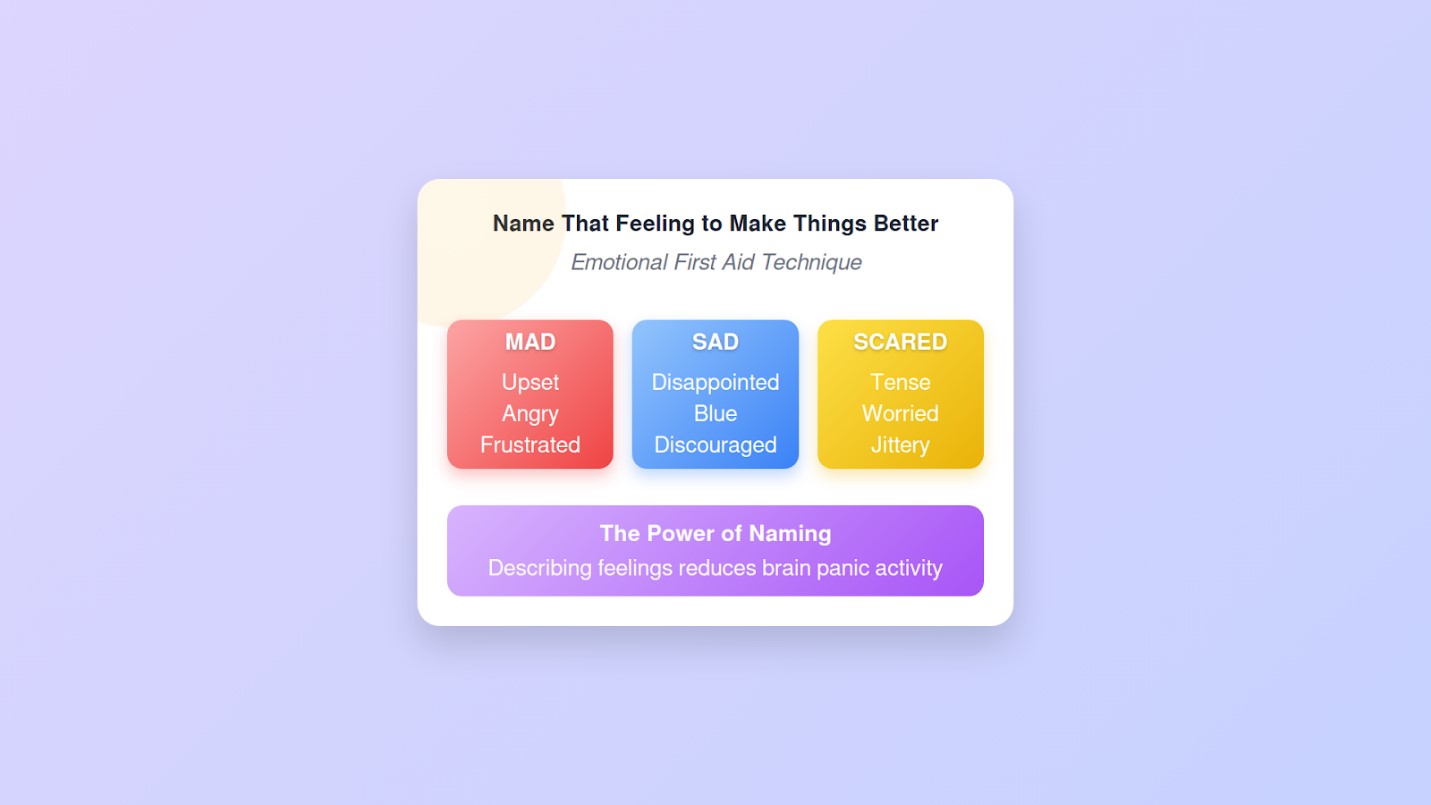 Name That Feeling to Make Things Better

Emotional First Aid Technique

MAD
Upset
Angry
Frustrated

SAD
Disappointed
Blue
Discouraged

SCARED
Tense
Worried
Jittery

The Power of Naming
Describing feelings reduces brain panic activity